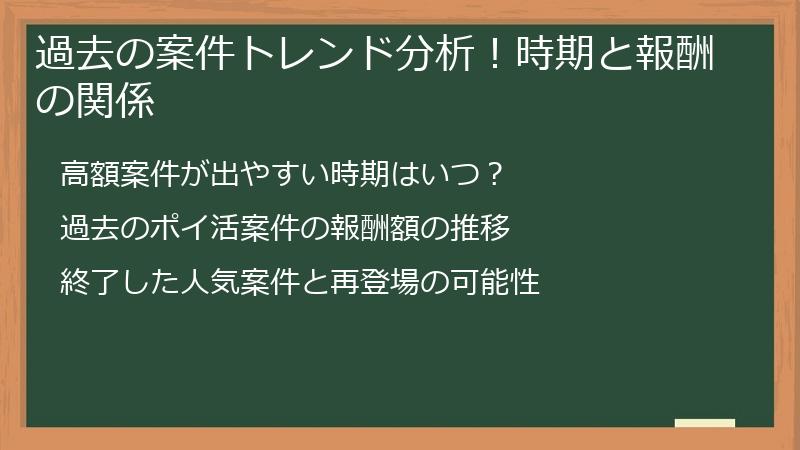 過去の案件トレンド分析！時期と報酬の関係

高額案件が出やすい時期はいつ？

過去のポイ活案件の報酬額の推移

終了した人気案件と再登場の可能性